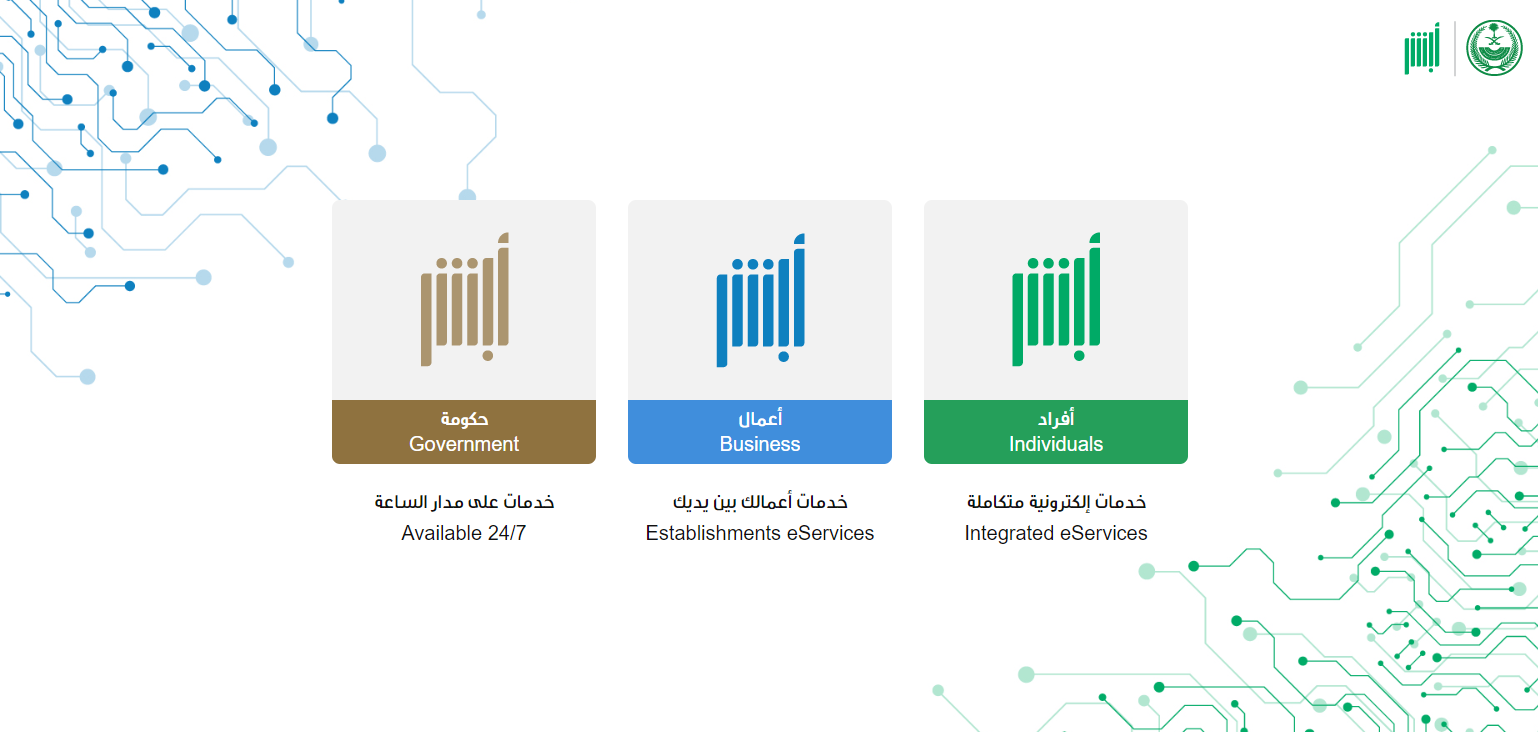 أبشر

أبشر

أفراد
Individuals

خدمات إلكترونية متكاملة
Integrated eServices

أبشر

أعمال
Business

خدمات أعمالك بين يديك
Establishments eServices

أبشر

حكومة
Government

خدمات على مدار الساعة
Available 24/7